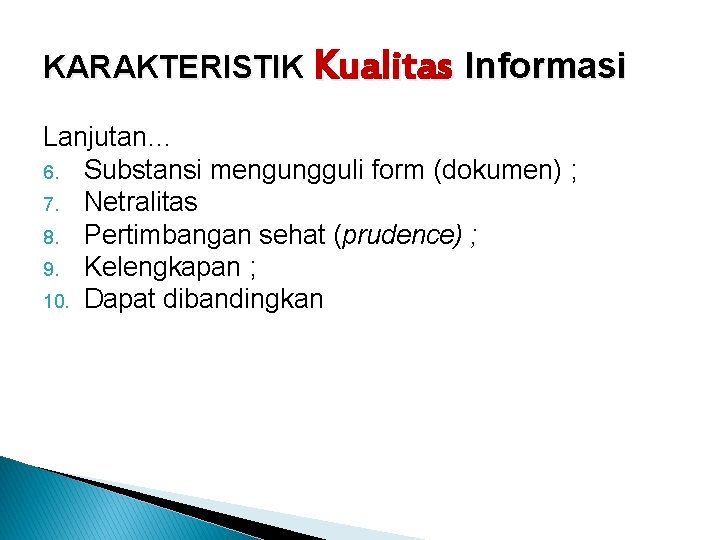 KARAKTERISTIK Kualitas Informasi

Lanjutan…
6. Substansi mengungguli form (dokumen) ;
7. Netralitas
8. Pertimbangan sehat (prudence) ;
9. Kelengkapan ;
10. Dapat dibandingkan